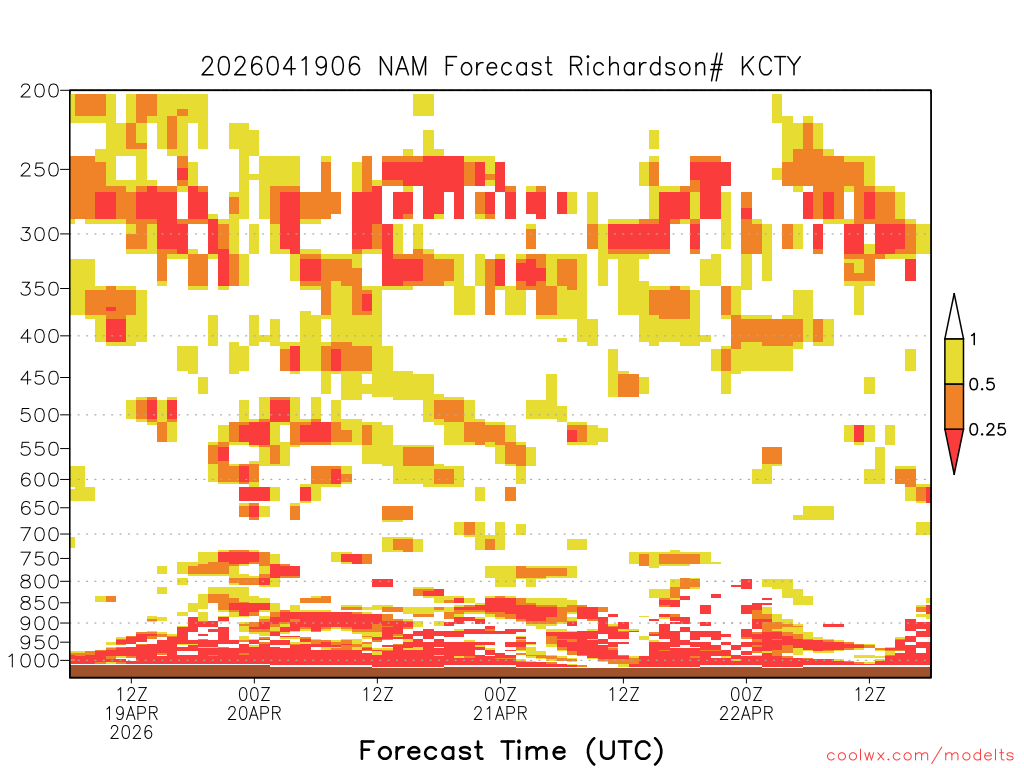 2026041906 NAM Forecast Richardson# KCTY

200
250
300
350
400
450
500
550
600
650
700
750
800
850
900
950
1000

1
0.5
0.25

12Z
19APR
2026
00Z
20APR
12Z
00Z
21APR
12Z
00Z
22APR
12Z

Forecast Time (UTC)

coolwx.com/modelts